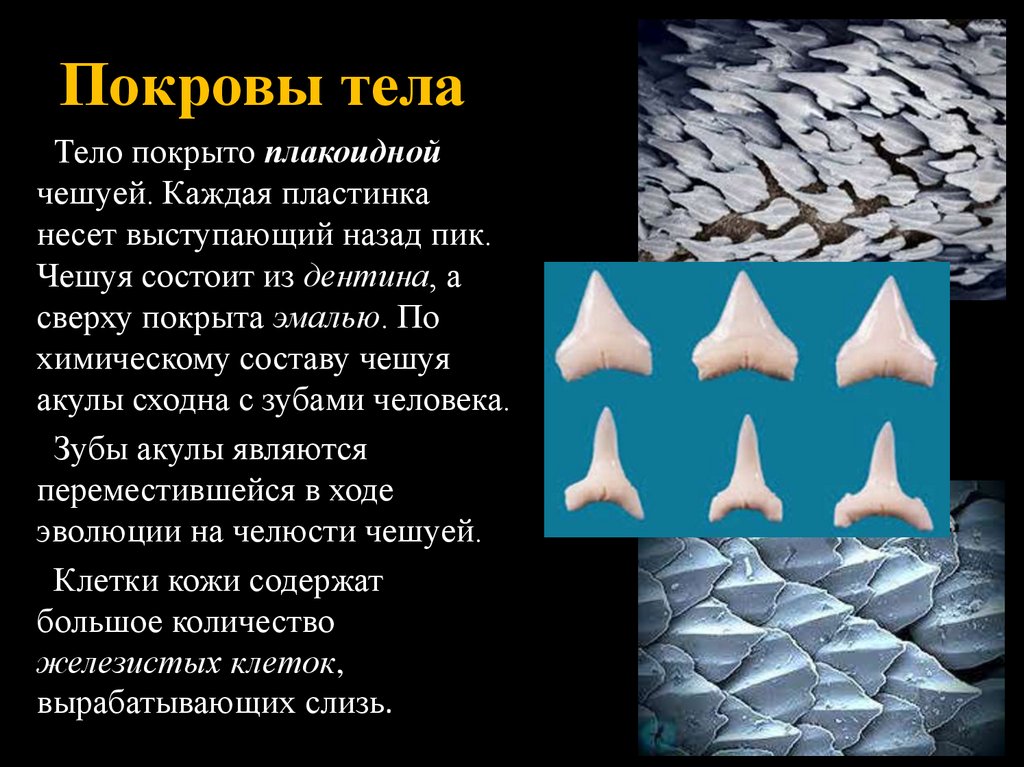 Покровы тела

Тело покрыто плакоидной чешуей. Каждая пластинка несет выступающий назад пик. Чешуя состоит из дентина, а сверху покрыта эмалью. По химическому составу чешуя акулы сходна с зубами человека.

Зубы акулы являются переместившейся в ходе эволюции на челюсти чешуей.

Клетки кожи содержат большое количество железистых клеток, вырабатывающих слизь.